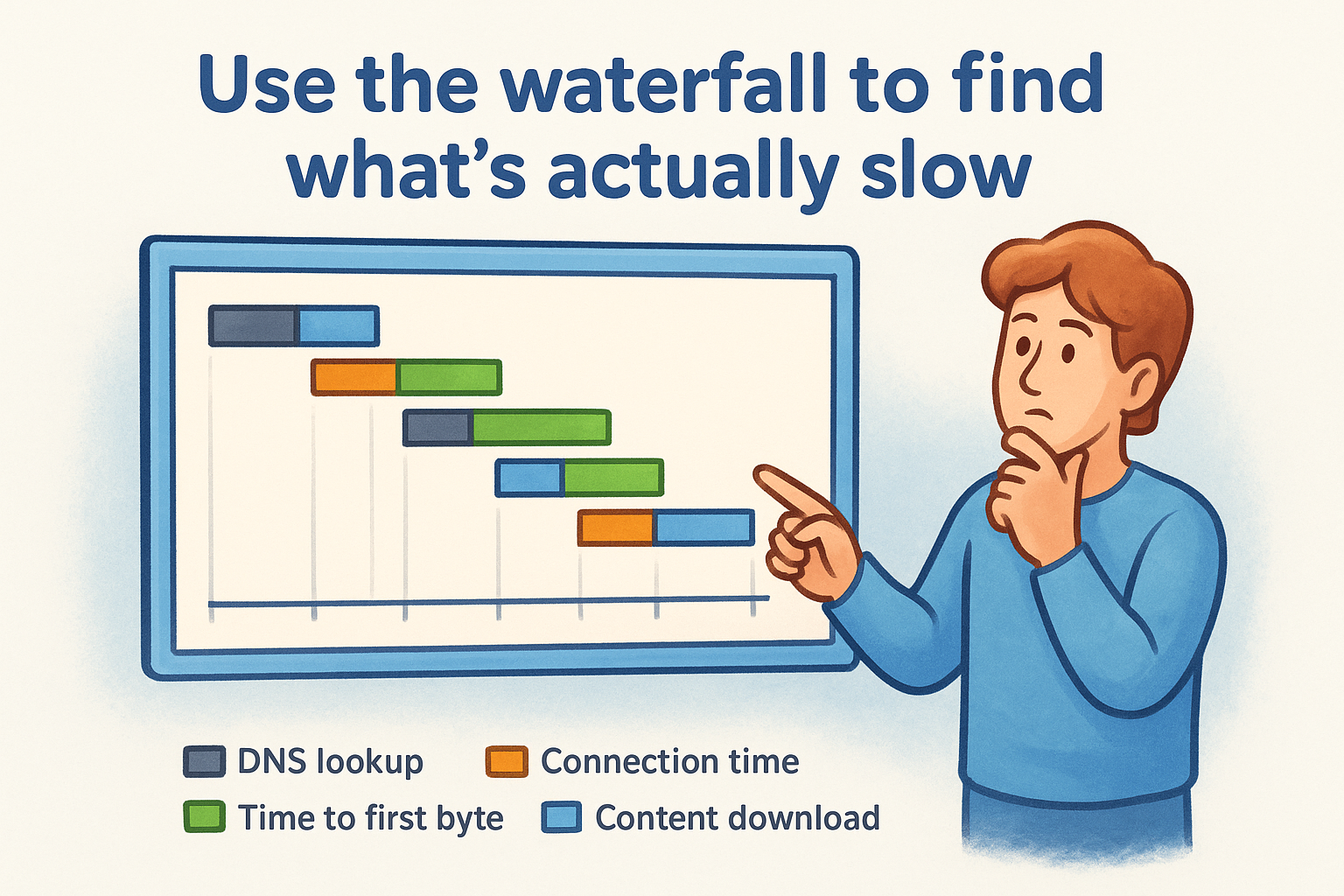 Use the waterfall to find what’s actually slow

DNS lookup
Connection time
Time to first byte
Content download